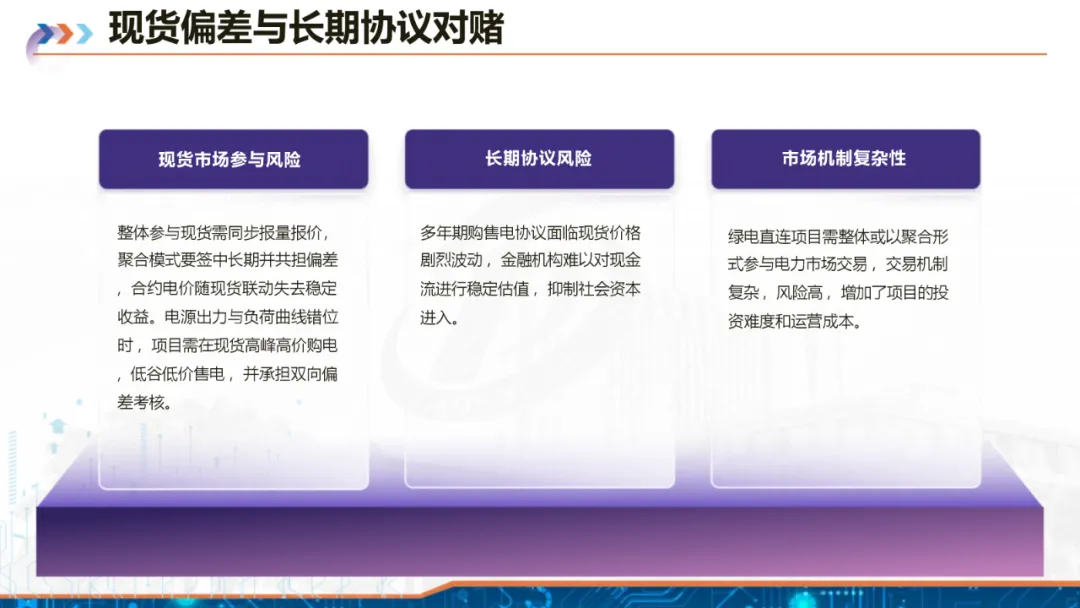 现货偏差与长期协议对赌

现货市场参与风险

整体参与现货需同步报量报价，聚合模式要签中长期并共担偏差，合约电价随现货联动失去稳定收益。电源出力与负荷曲线错位时，项目需在现货高峰高价购电，低谷低价售电，并承担双向偏差考核。

长期协议风险

多年期购售电协议面临现货价格剧烈波动，金融机构难以对现金流进行稳定估值，抑制社会资本进入。

市场机制复杂性

绿电直连项目需整体或以聚合形式参与电力市场交易，交易机制复杂，风险高，增加了项目的投资难度和运营成本。